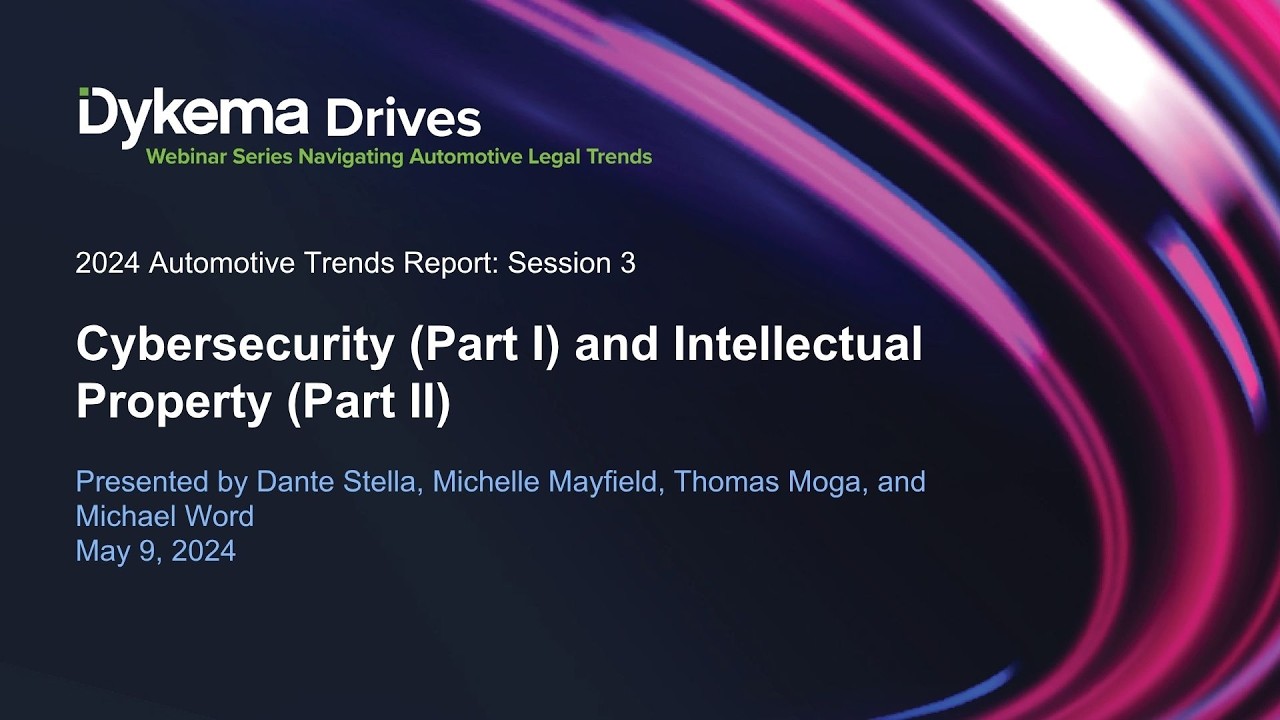 Dykema Drives
Webinar Series Navigating Automotive Legal Trends

2024 Automotive Trends Report: Session 3

Cybersecurity (Part I) and Intellectual Property (Part II)

Presented by Dante Stella, Michelle Mayfield, Thomas Moga, and Michael Word
May 9, 2024